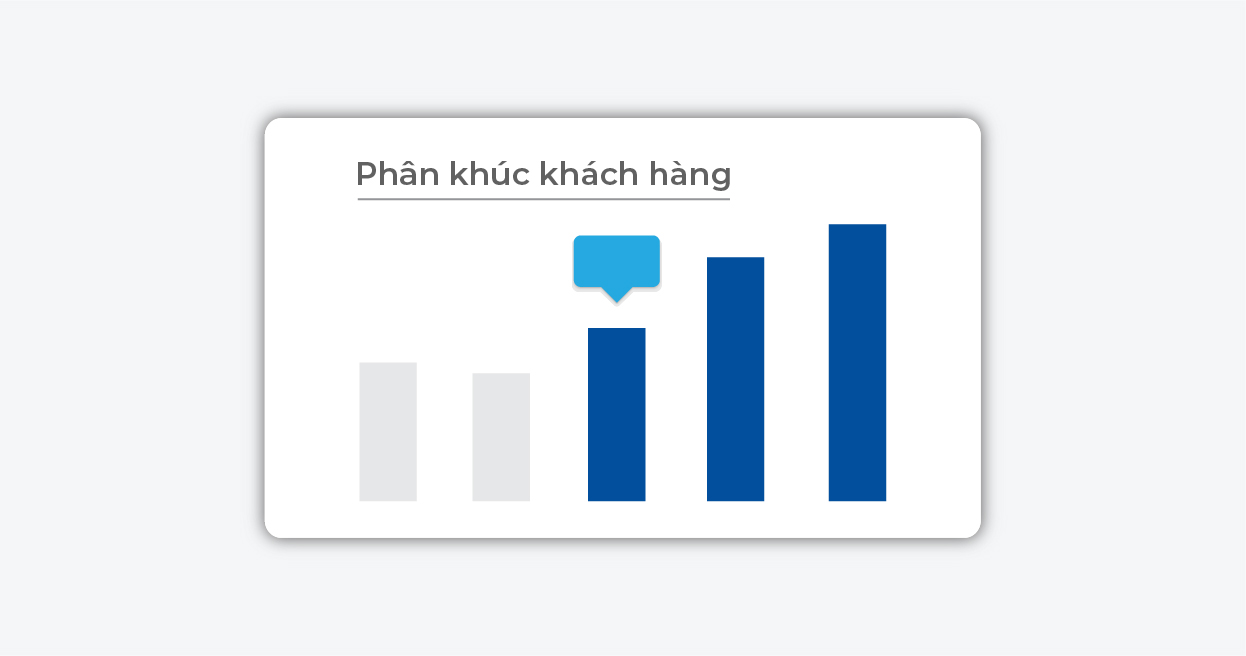 Phân khúc khách hàng